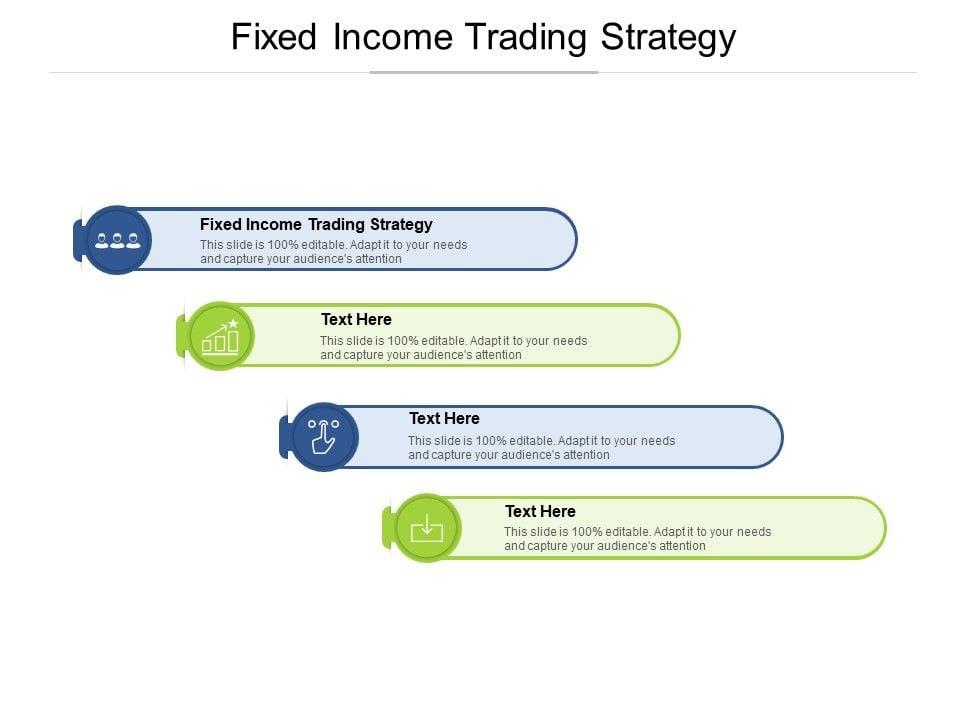 Fixed Income Trading Strategy

Fixed Income Trading Strategy
This slide is 100% editable. Adapt it to your needs and capture your audience's attention

Text Here
This slide is 100% editable. Adapt it to your needs and capture your audience's attention

Text Here
This slide is 100% editable. Adapt it to your needs and capture your audience's attention

Text Here
This slide is 100% editable. Adapt it to your needs and capture your audience's attention